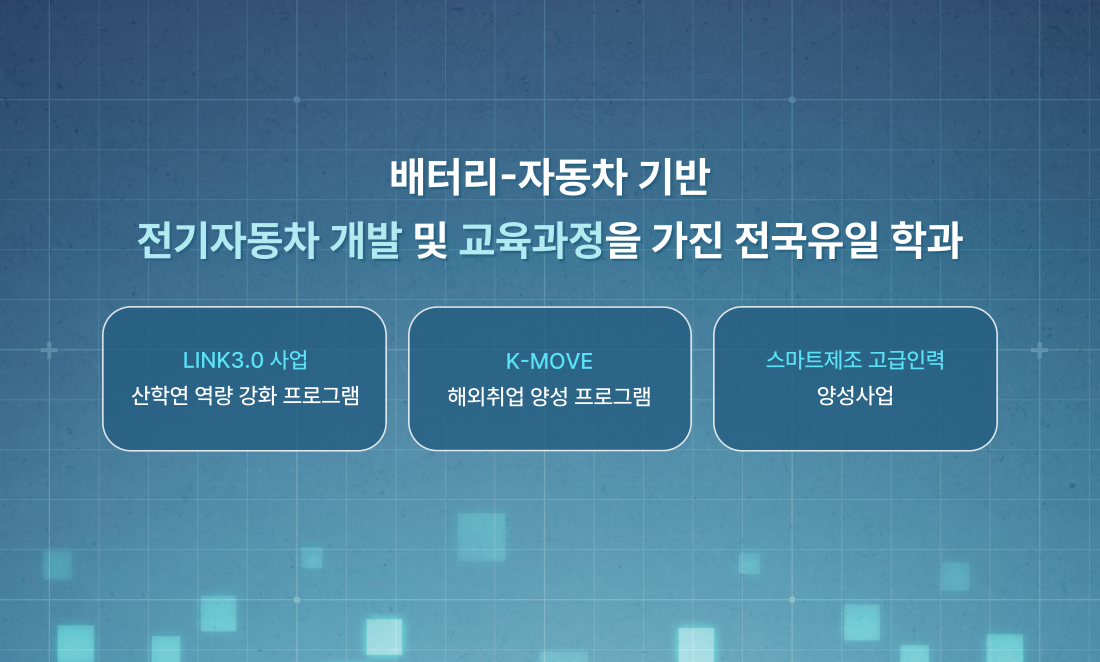 배터리-자동차 기반
전기자동차 개발 및 교육과정을 가진 전국유일 학과

LINK3.0 사업
산학연 역량 강화 프로그램

K-MOVE
해외취업 양성 프로그램

스마트제조 고급인력
양성사업